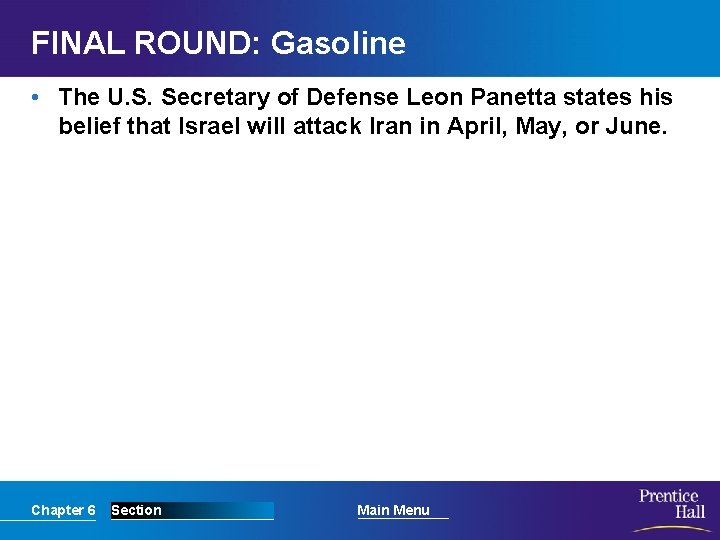 FINAL ROUND: Gasoline

• The U.S. Secretary of Defense Leon Panetta states his belief that Israel will attack Iran in April, May, or June.

Chapter 6 Section Main Menu

Prentice Hall